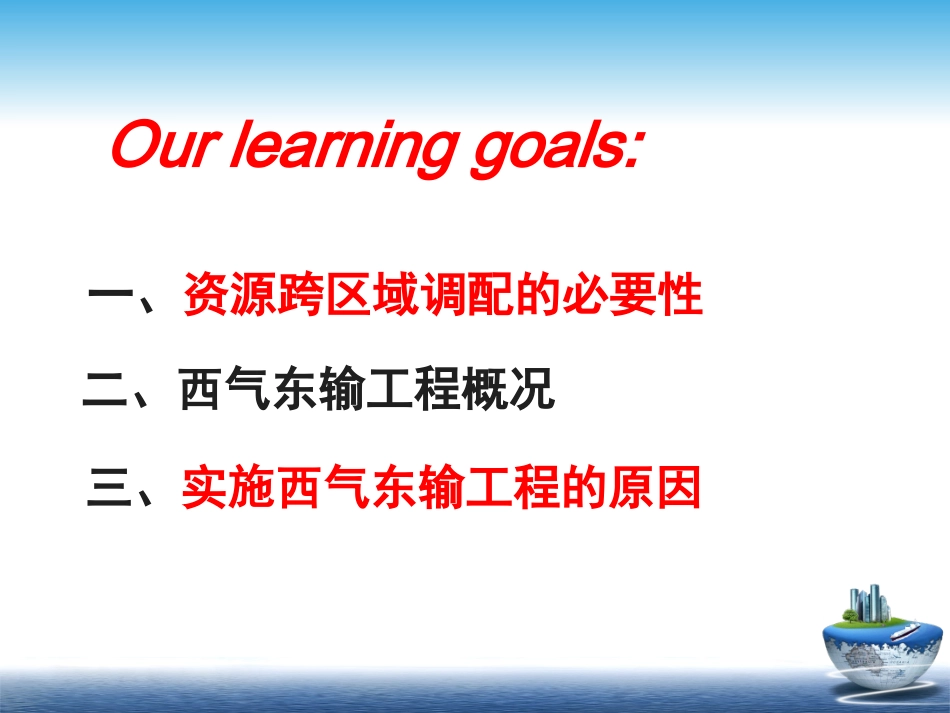 Our learning goals:

一、资源跨区域调配的必要性

二、西气东输工程概况

三、实施西气东输工程的原因